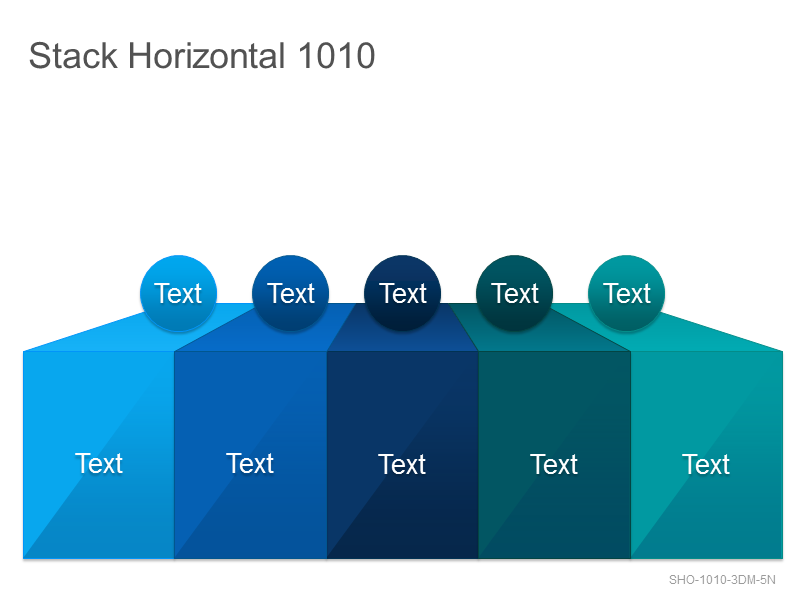 Stack Horizontal 1010

Text Text Text Text Text

Text Text Text Text Text

SHO-1010-3DM-5N